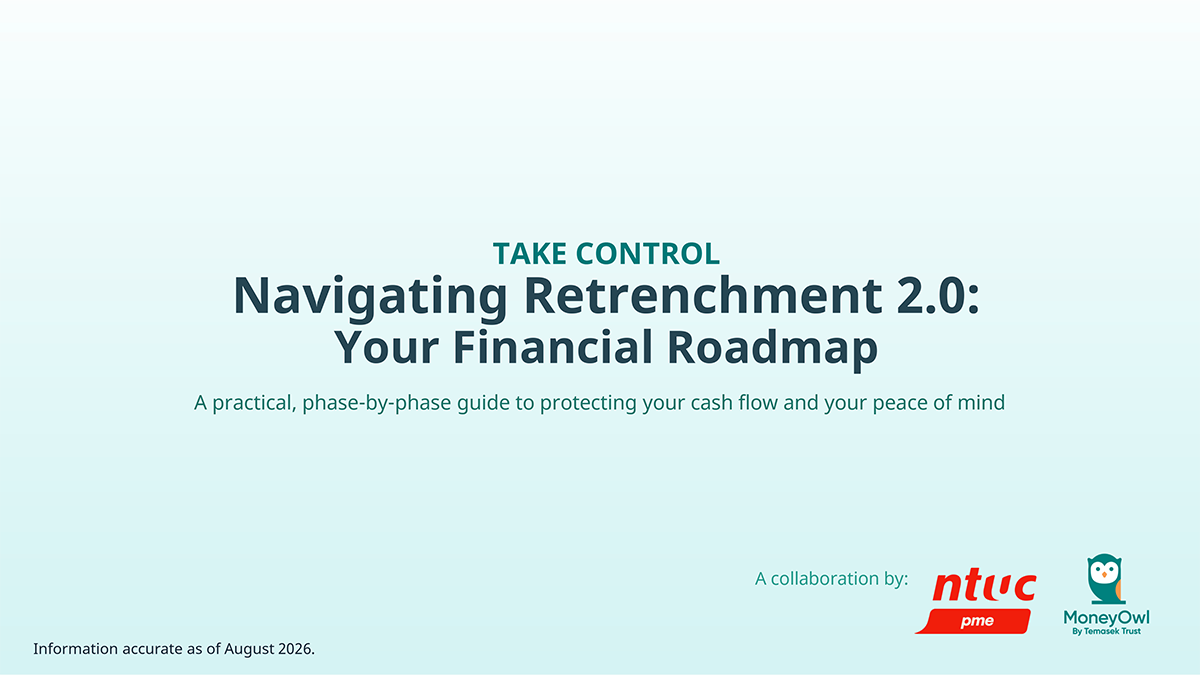 TAKE CONTROL
Navigating Retrenchment 2.0:
Your Financial Roadmap

A practical, phase-by-phase guide to protecting your cash flow and your peace of mind

A collaboration by:

ntuc
pme

MoneyOwl
By Temasek Trust

Information accurate as of August 2026.